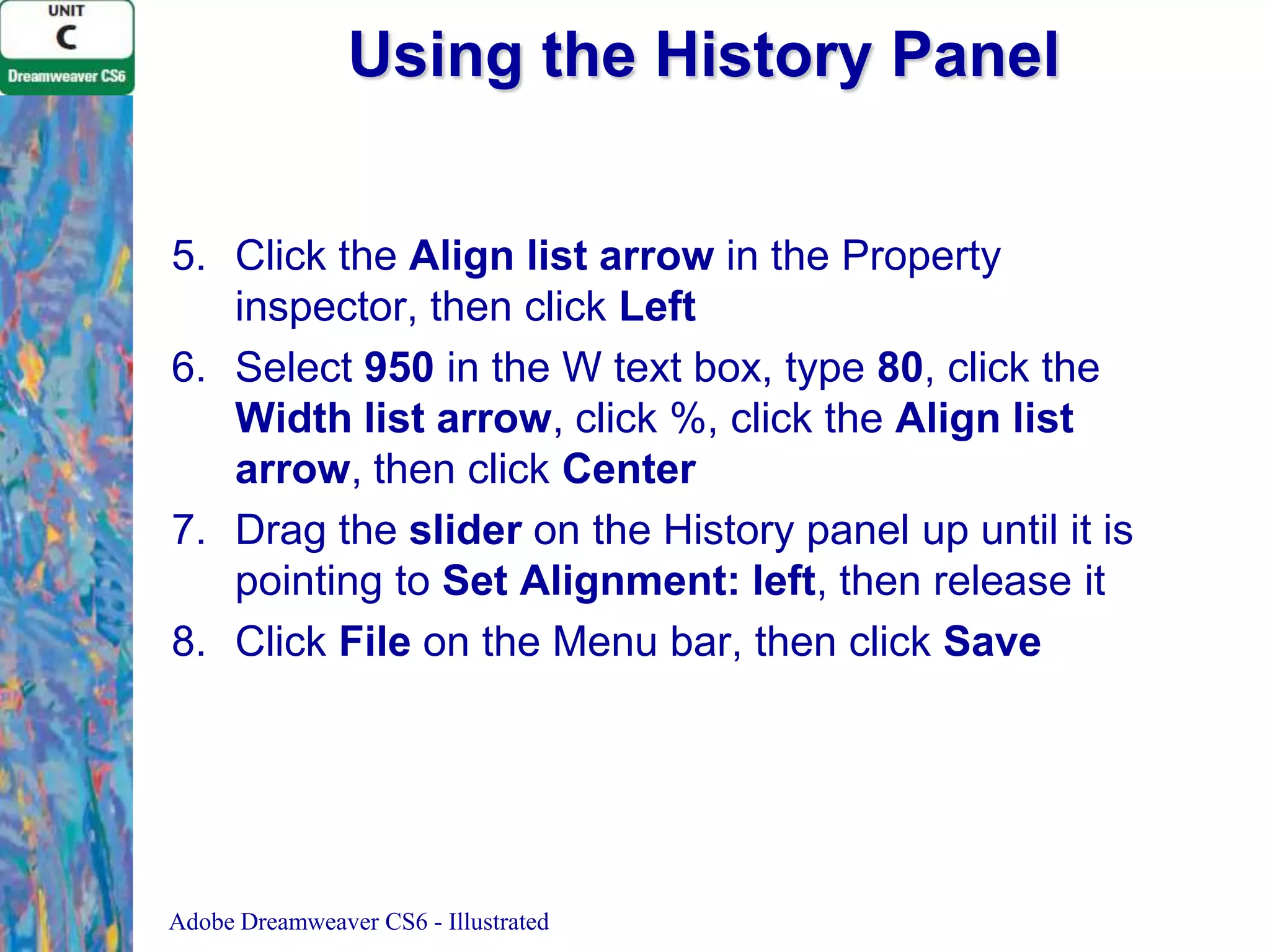 UNIT
C
Dreamweaver CS6

Using the History Panel

5. Click the Align list arrow in the Property inspector, then click Left
6. Select 950 in the W text box, type 80, click the Width list arrow, click %, click the Align list arrow, then click Center
7. Drag the slider on the History panel up until it is pointing to Set Alignment: left, then release it
8. Click File on the Menu bar, then click Save

Adobe Dreamweaver CS6 - Illustrated